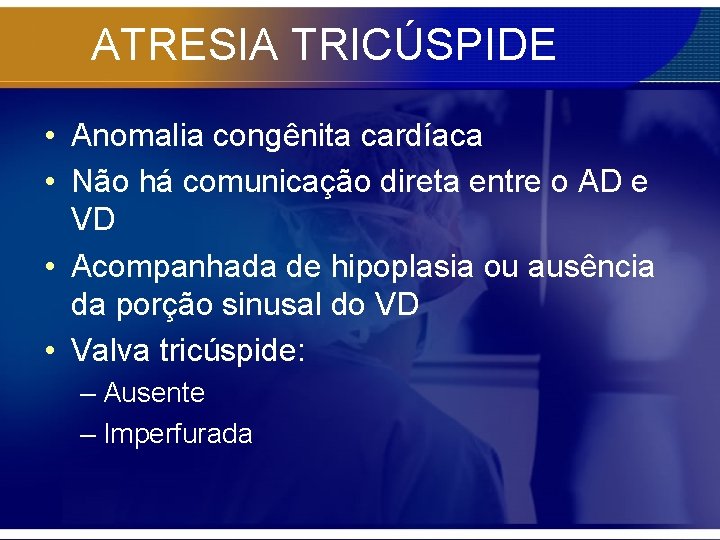 ATRESIA TRICÚSPIDE

• Anomalia congênita cardíaca
• Não há comunicação direta entre o AD e VD
• Acompanhada de hipoplasia ou ausência da porção sinusal do VD
• Valva tricúspide:
– Ausente
– Imperfurada